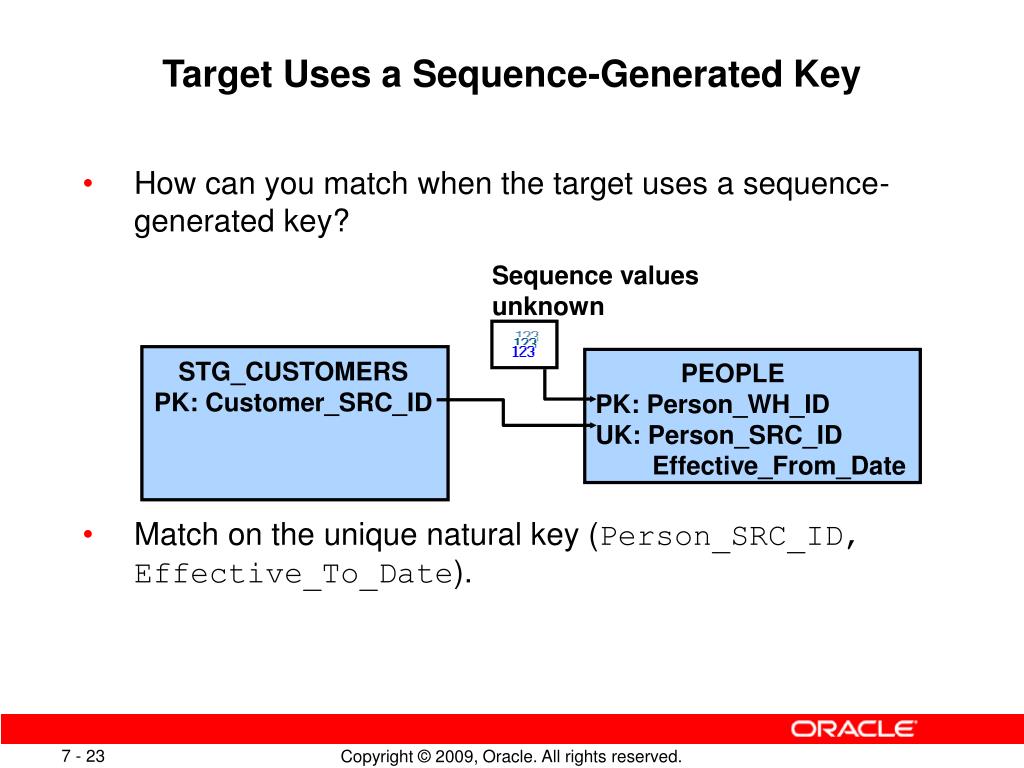 Target Uses a Sequence-Generated Key

• How can you match when the target uses a sequence-generated key?

Sequence values unknown

123
123
123

STG_CUSTOMERS
PK: Customer_SRC_ID

PEOPLE
PK: Person_WH_ID
UK: Person_SRC_ID
Effective_From_Date

• Match on the unique natural key (Person_SRC_ID, Effective_To_Date).

ORACLE

7 - 23

Copyright © 2009, Oracle. All rights reserved.